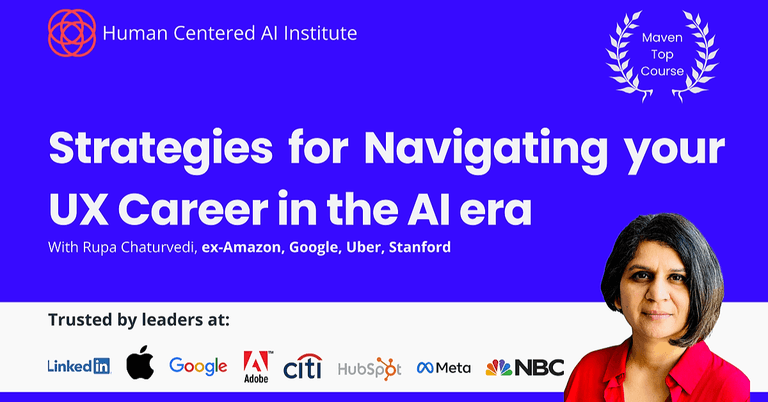 Human Centered AI Institute

Maven Top Course

Strategies for Navigating your UX Career in the AI era

With Rupa Chaturvedi, ex-Amazon, Google, Uber, Stanford

Trusted by leaders at:

LinkedIn Google Adobe citi HubSpot Meta NBC